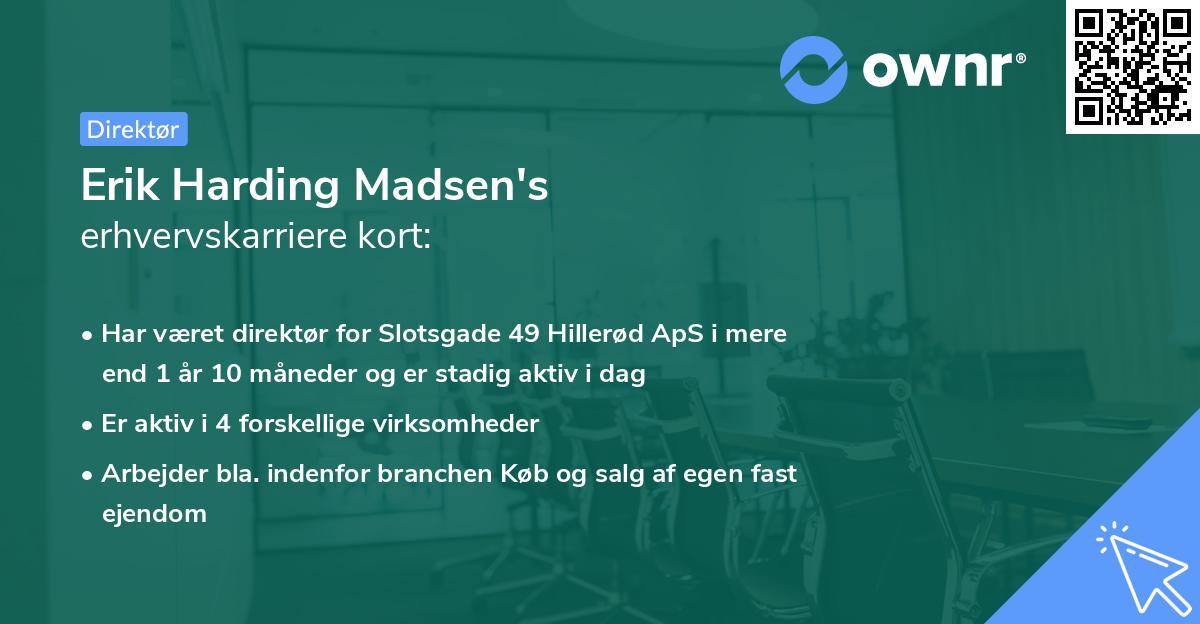 ownr®

Direktør

Erik Harding Madsen's
erhvervskarriere kort:

• Har været direktør for Slotsgade 49 Hillerød ApS i mere end 1 år 10 måneder og er stadig aktiv i dag

• Er aktiv i 4 forskellige virksomheder

• Arbejder bla. indenfor branchen Køb og salg af egen fast ejendom